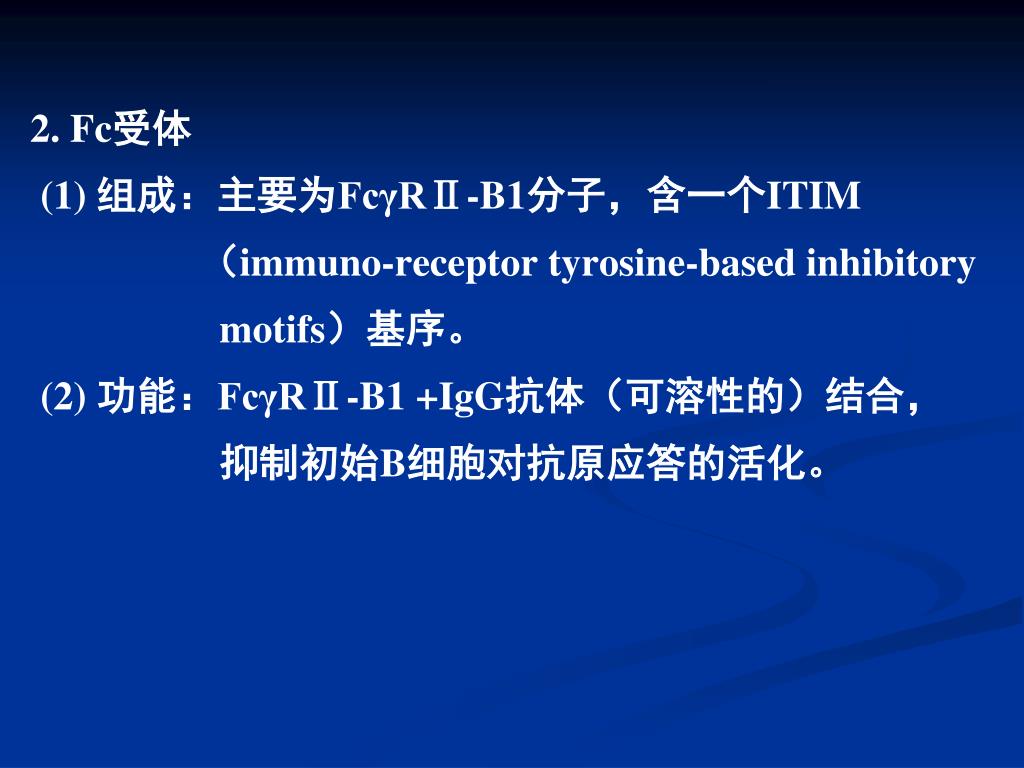 2. Fc受体

(1) 组成：主要为FcγRⅡ-B1分子，含一个ITIM（immuno-receptor tyrosine-based inhibitory motifs）基序。

(2) 功能：FcγRⅡ-B1 +IgG抗体（可溶性的）结合，抑制初始B细胞对抗原应答的活化。